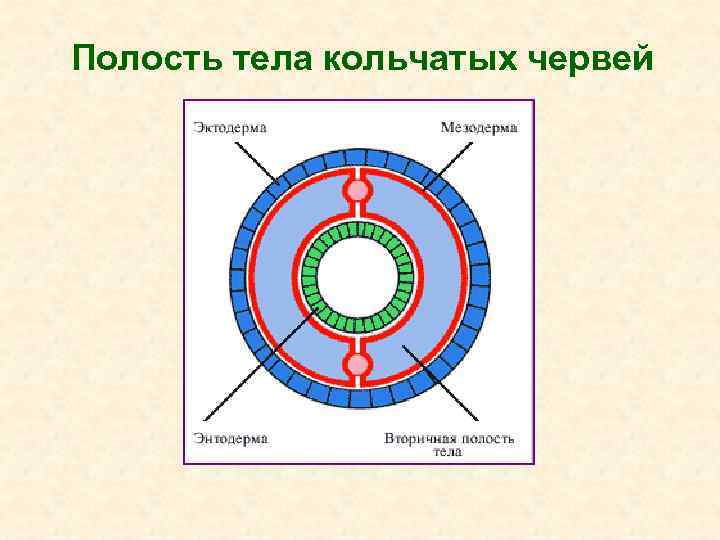 Полость тела кольчатых червей

Эктодерма

Мезодерма

Энтодерма

Вторичная полость тела